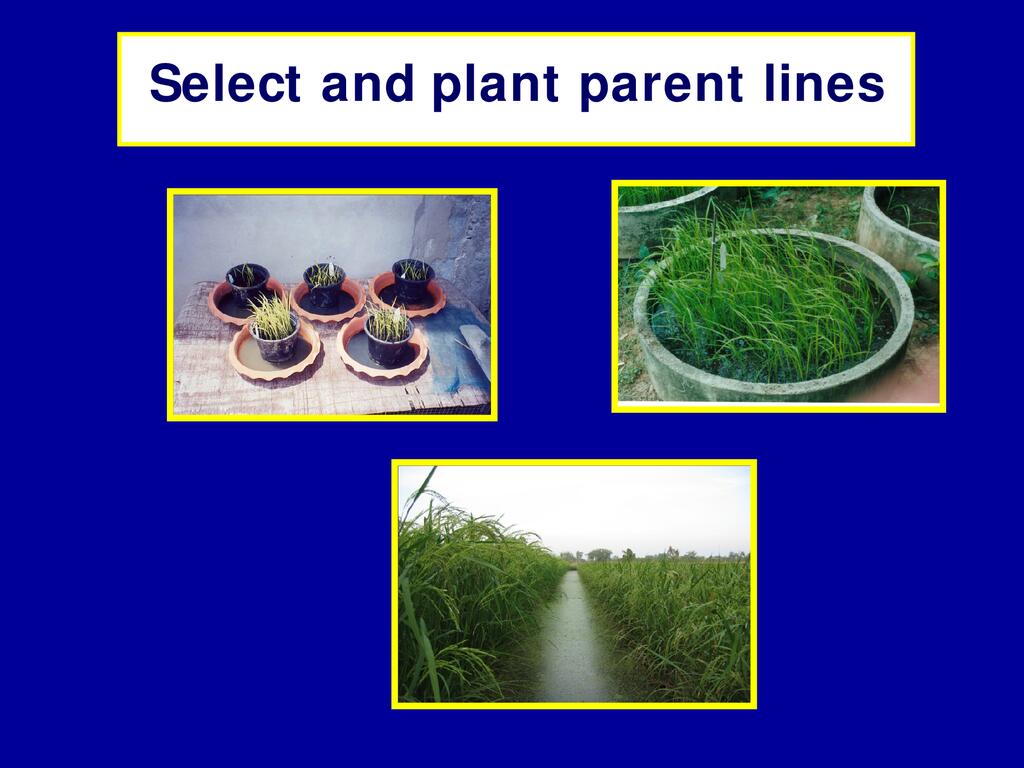 Select and plant parent lines